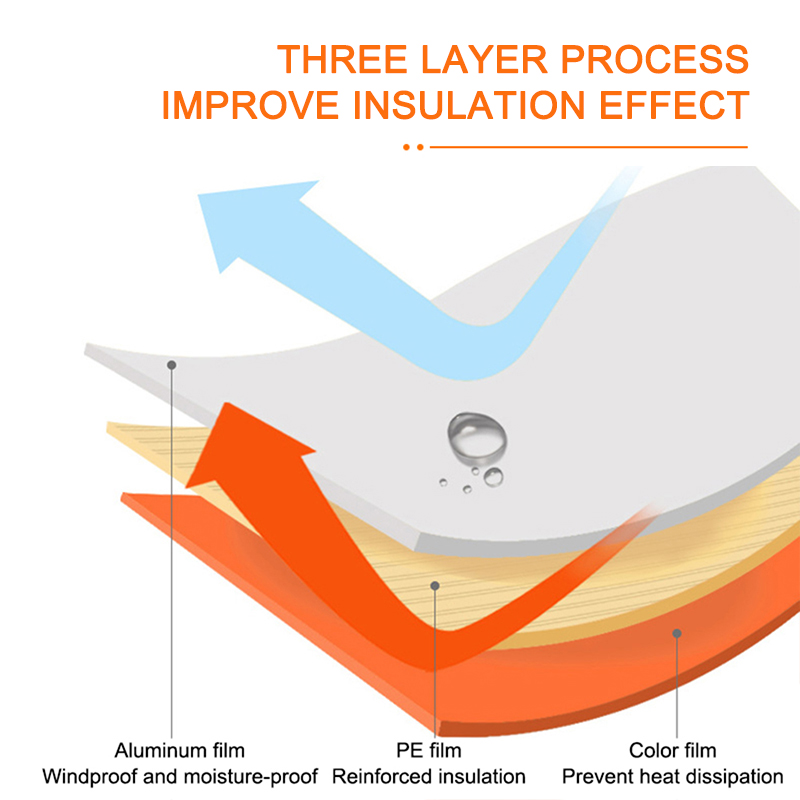 THREE LAYER PROCESS
IMPROVE INSULATION EFFECT

Aluminum film
Windproof and moisture-proof

PE film
Reinforced insulation

Color film
Prevent heat dissipation